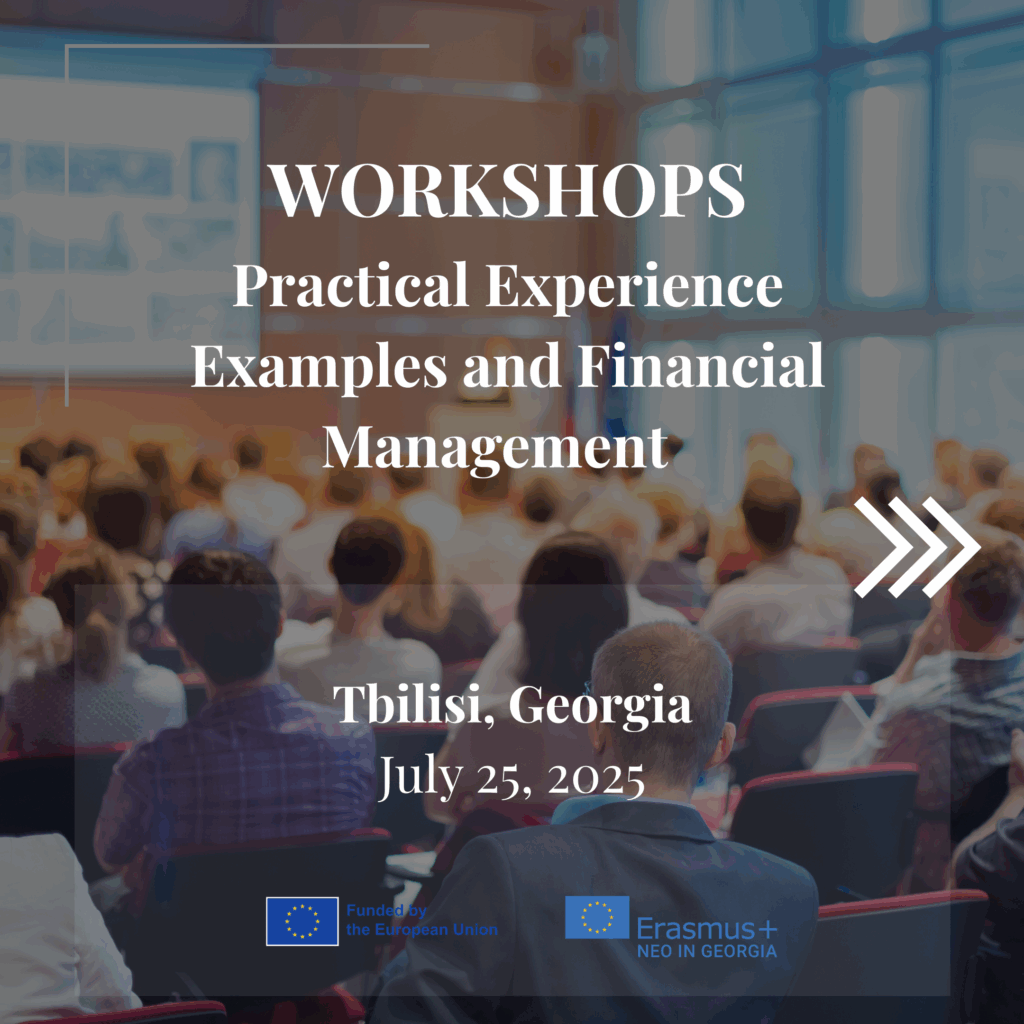 WORKSHOPS
Practical Experience Examples and Financial Management

Tbilisi, Georgia
July 25, 2025

Funded by the European Union

Erasmus+
NEO IN GEORGIA